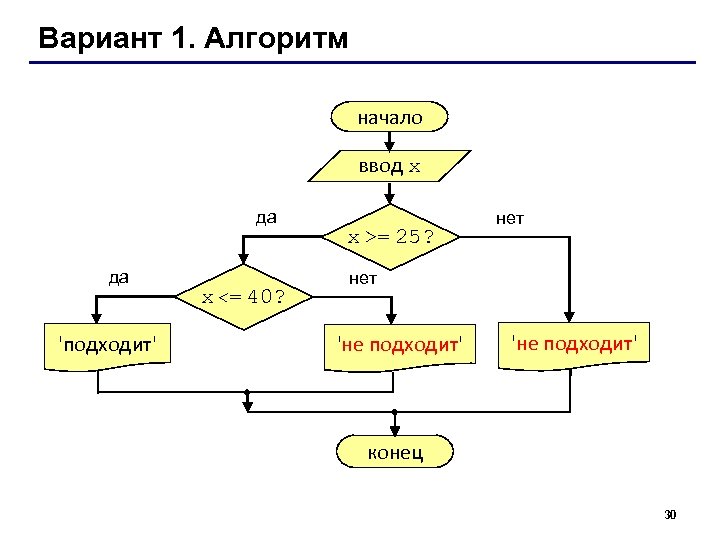 Вариант 1. Алгоритм

начало

ввод x

да

x >= 25?

нет

да

x <= 40?

нет

'подходит'

'не подходит'

'не подходит'

конец

30